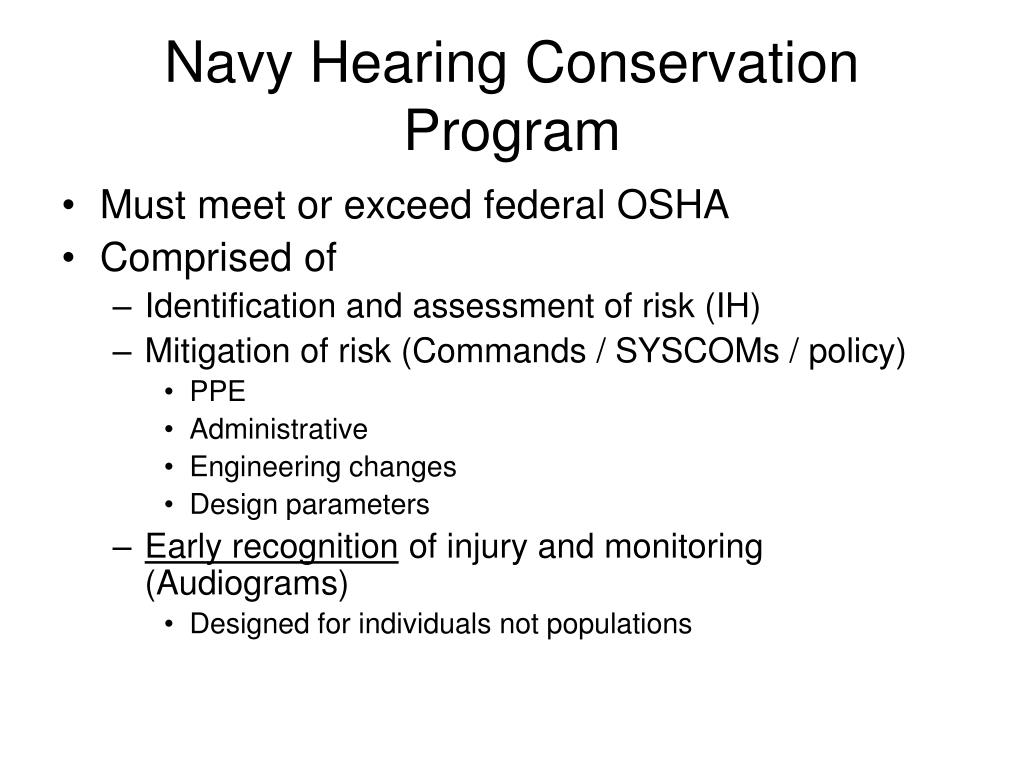 Navy Hearing Conservation Program

• Must meet or exceed federal OSHA
• Comprised of
– Identification and assessment of risk (IH)
– Mitigation of risk (Commands / SYSCOMs / policy)
• PPE
• Administrative
• Engineering changes
• Design parameters
– Early recognition of injury and monitoring (Audiograms)
• Designed for individuals not populations